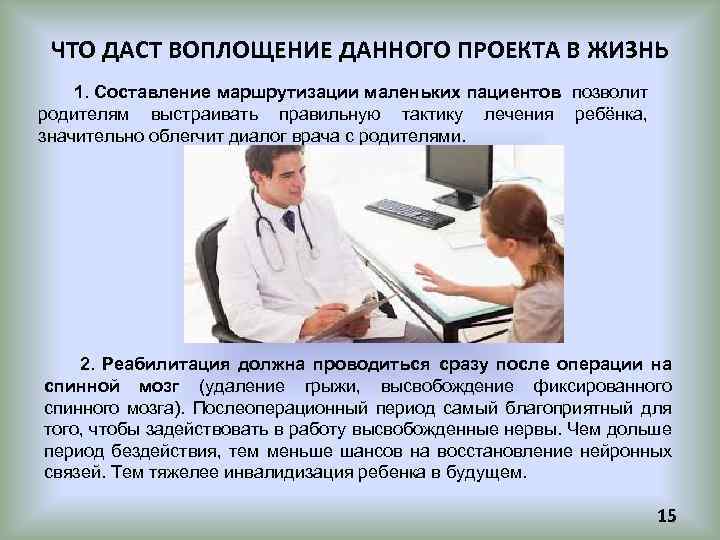 ЧТО ДАСТ ВОПЛОЩЕНИЕ ДАННОГО ПРОЕКТА В ЖИЗНЬ

1. Составление маршрутизации маленьких пациентов позволит родителям выстраивать правильную тактику лечения ребёнка, значительно облегчит диалог врача с родителями.

2. Реабилитация должна проводиться сразу после операции на спинной мозг (удаление грыжи, высвобождение фиксированного спинного мозга). Послеоперационный период самый благоприятный для того, чтобы задействовать в работу высвобожденные нервы. Чем дольше период бездействия, тем меньше шансов на восстановление нейронных связей. Тем тяжелее инвалидизация ребенка в будущем.

15